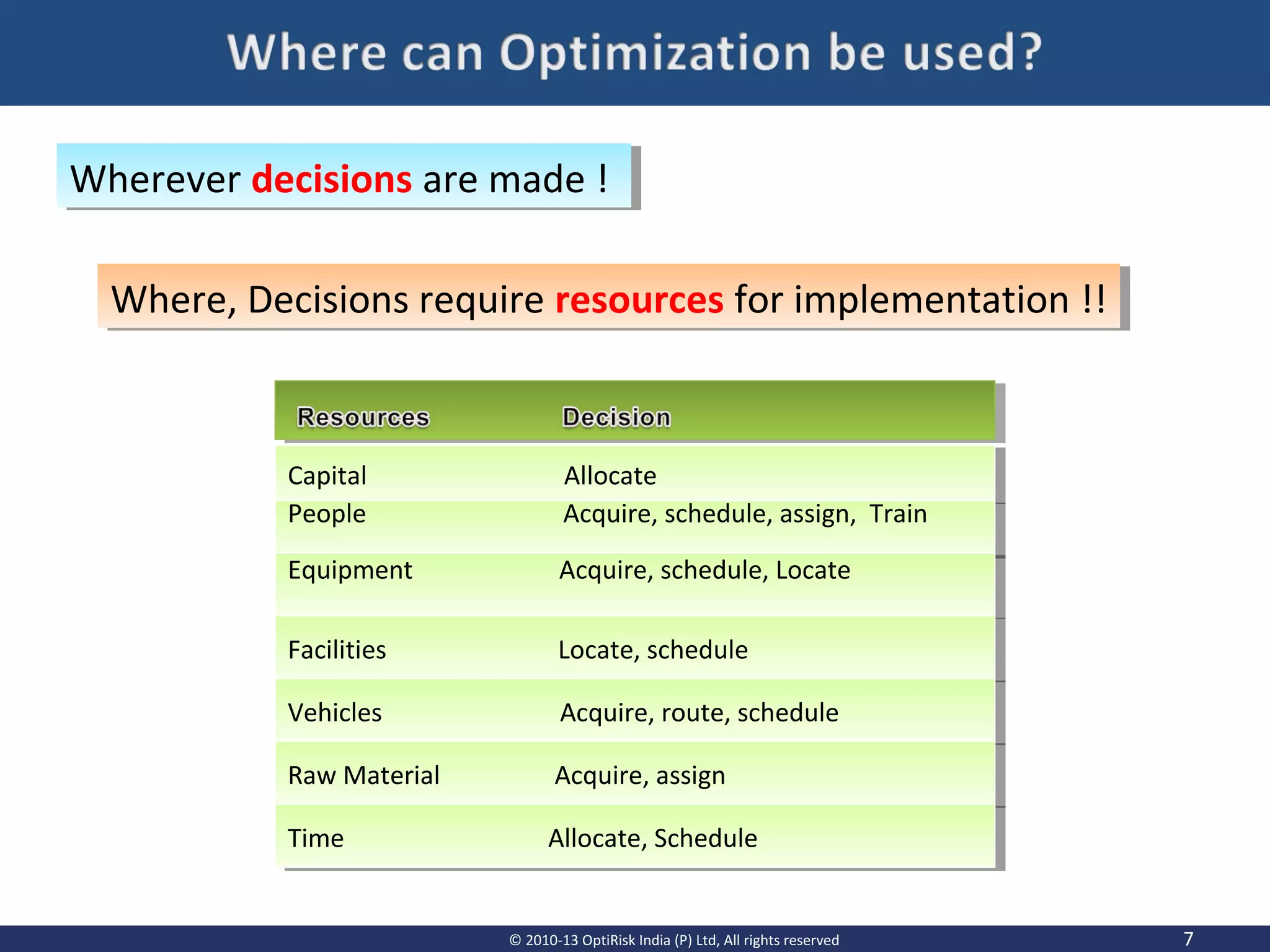 Where can Optimization be used?

Wherever decisions are made !

Where, Decisions require resources for implementation !!

| Resources | Decision |
|---|---|
| Capital | Allocate |
| People | Acquire, schedule, assign, Train |
| Equipment | Acquire, schedule, Locate |
| Facilities | Locate, schedule |
| Vehicles | Acquire, route, schedule |
| Raw Material | Acquire, assign |
| Time | Allocate, Schedule |

© 2010-13 OptiRisk India (P) Ltd, All rights reserved

7